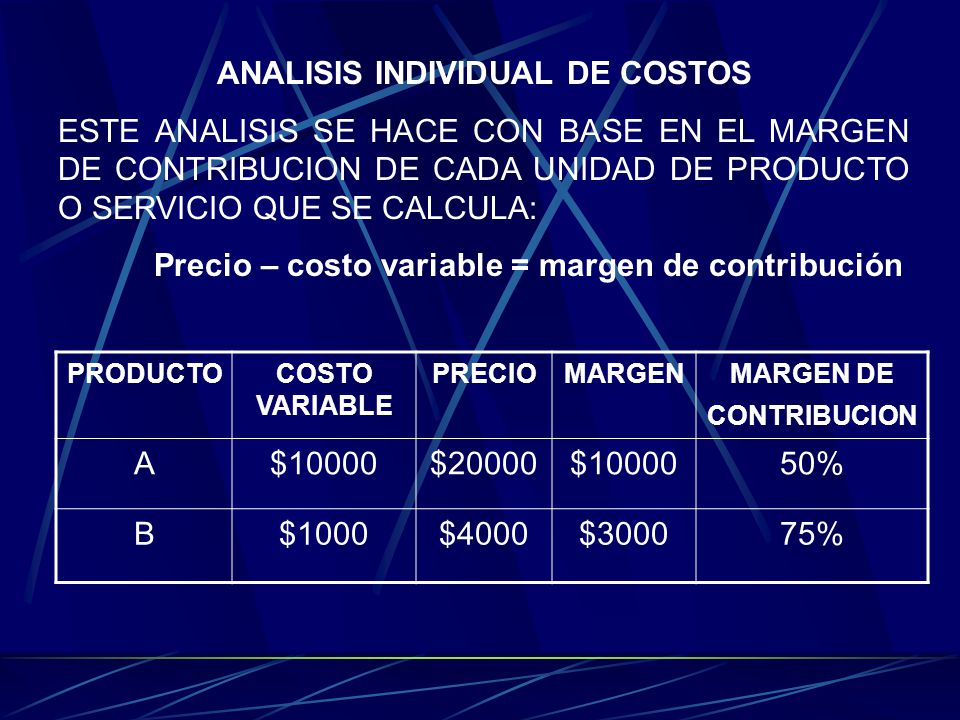 ANALISIS INDIVIDUAL DE COSTOS

ESTE ANALISIS SE HACE CON BASE EN EL MARGEN DE CONTRIBUCION DE CADA UNIDAD DE PRODUCTO O SERVICIO QUE SE CALCULA:

Precio – costo variable = margen de contribución

| PRODUCTO | COSTO VARIABLE | PRECIO | MARGEN | MARGEN DE CONTRIBUCION |
|---|---|---|---|---|
| A | \$10000 | \$20000 | \$10000 | 50% |
| B | \$1000 | \$4000 | \$3000 | 75% |